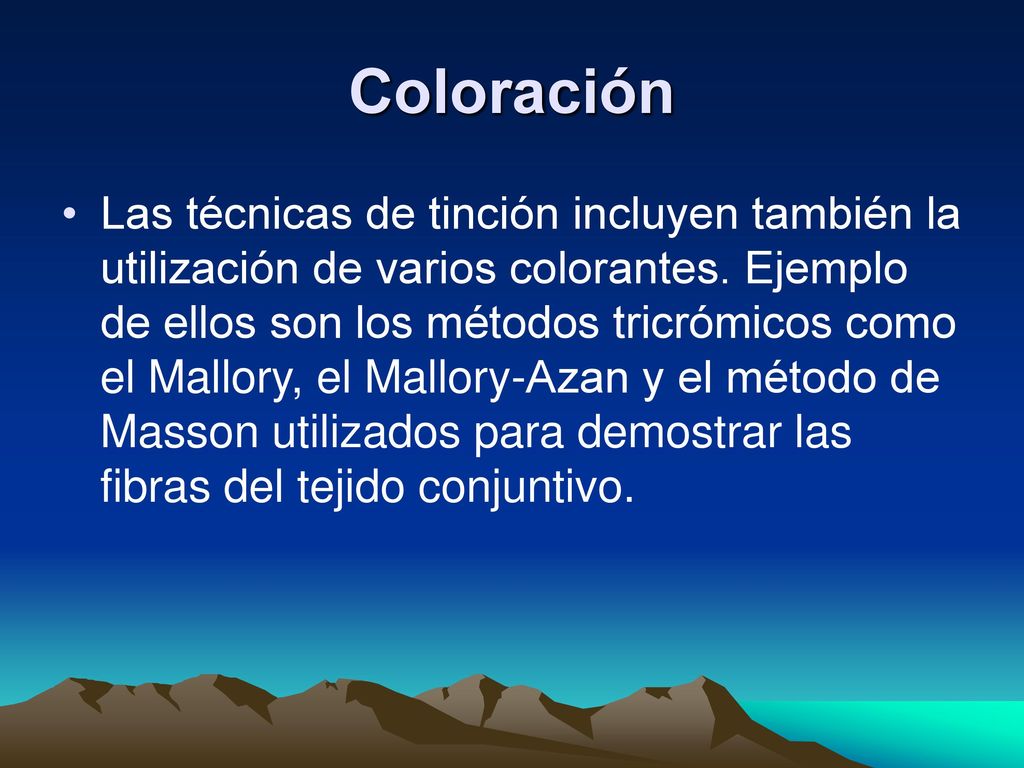 Coloración

• Las técnicas de tinción incluyen también la utilización de varios colorantes. Ejemplo de ellos son los métodos tricrómicos como el Mallory, el Mallory-Azan y el método de Masson utilizados para demostrar las fibras del tejido conjuntivo.